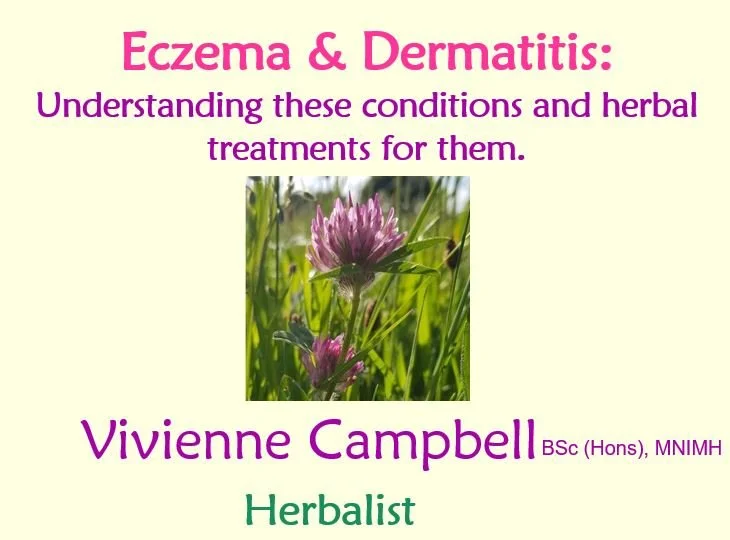 Eczema & Dermatitis:
Understanding these conditions and herbal treatments for them.

Vivienne Campbell BSc (Hons), MNIMH

Herbalist